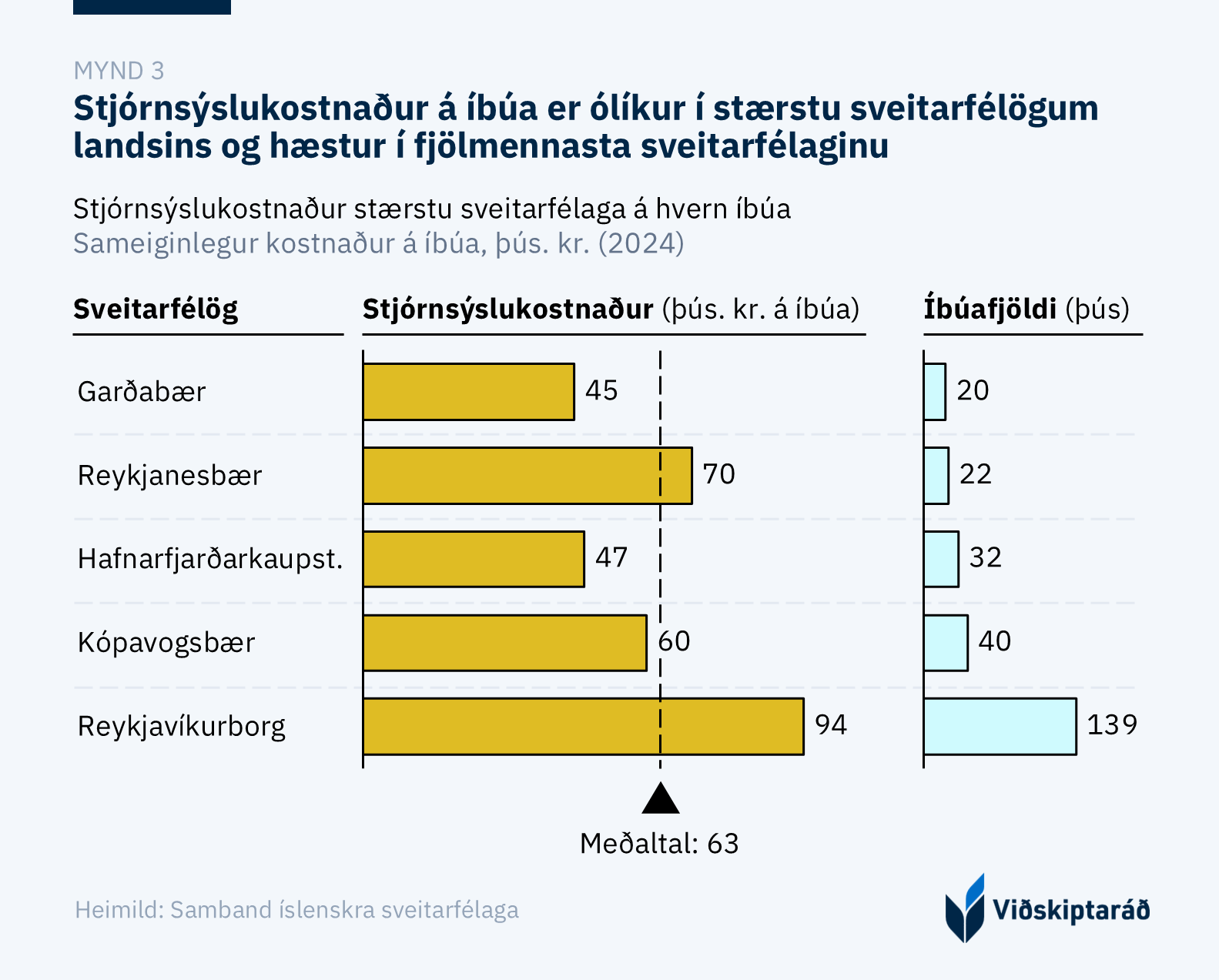 MYND 3

Stjórnsýslukostnaður á íbúa er ólíkur í stærstu sveitarfélögum landsins og hæstur í fjölmennasta sveitarfélaginu

Stjórnsýslukostnaður stærstu sveitarfélaga á hvern íbúa
Sameiginlegur kostnaður á íbúa, þús. kr. (2024)

| Sveitarfélög | Stjórnsýslukostnaður (þús. kr. á íbúa) | Íbúafjöldi (þús) |
|---|---|---|
| Garðabær | 45 | 20 |
| Reykjanesbær | 70 | 22 |
| Hafnarfjarðarkaupst. | 47 | 32 |
| Kópavogsbær | 60 | 40 |
| Reykjavíkurborg | 94 | 139 |

Meðaltal: 63

Heimild: Samband íslenskra sveitarfélaga

Viðskiptaráð